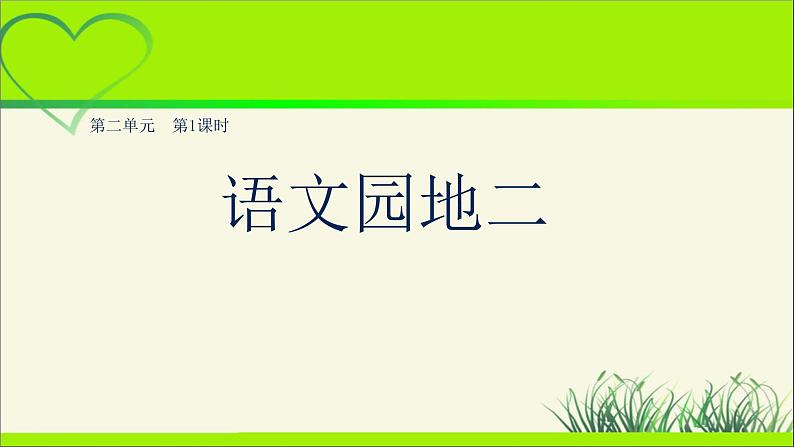 第二单元　第1课时

语文园地二